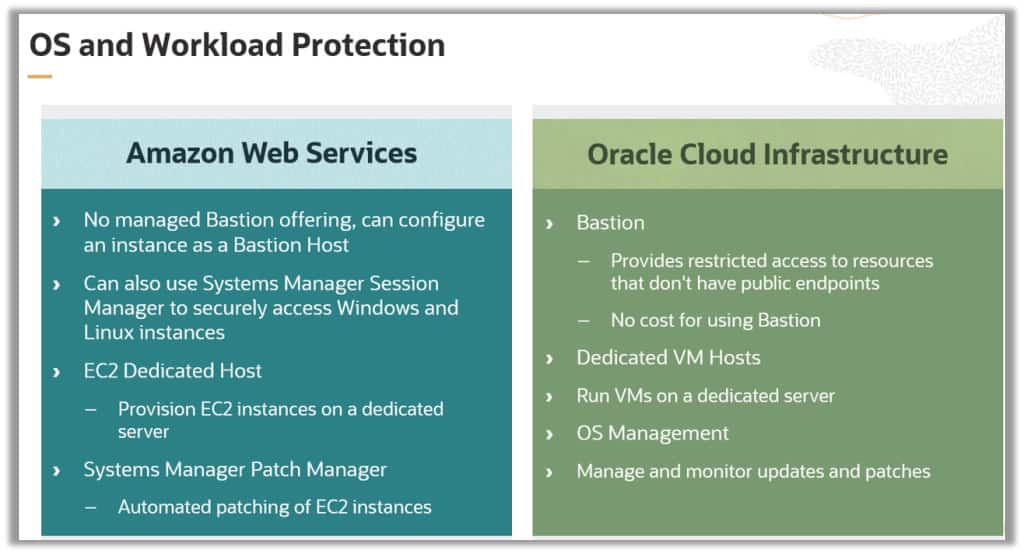 OS and Workload Protection

Amazon Web Services

› No managed Bastion offering, can configure an instance as a Bastion Host

› Can also use Systems Manager Session Manager to securely access Windows and Linux instances

› EC2 Dedicated Host

– Provision EC2 instances on a dedicated server

› Systems Manager Patch Manager

– Automated patching of EC2 instances

Oracle Cloud Infrastructure

› Bastion

– Provides restricted access to resources that don't have public endpoints

– No cost for using Bastion

› Dedicated VM Hosts

› Run VMs on a dedicated server

› OS Management

› Manage and monitor updates and patches